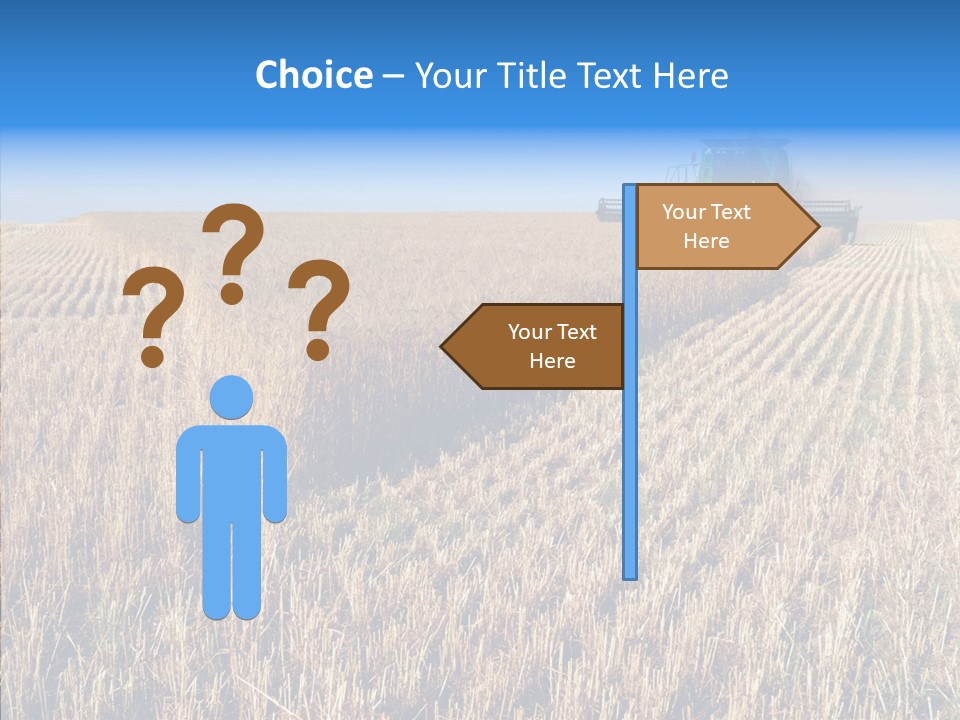 Choice – Your Title Text Here

? ? ?

Your Text Here

Your Text Here